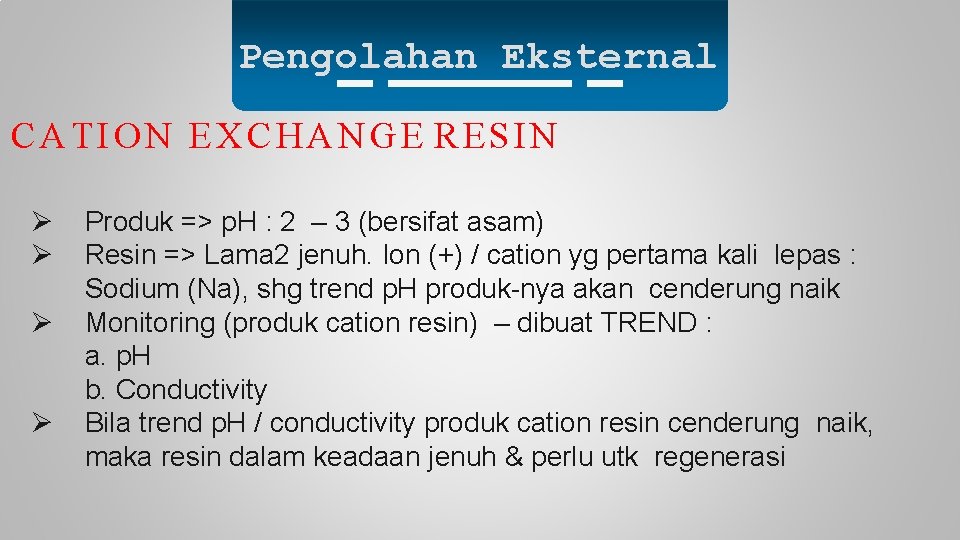 Pengolahan Eksternal

CATION EXCHANGE RESIN

➢ Produk => pH : 2 – 3 (bersifat asam)
➢ Resin => Lama2 jenuh. Ion (+) / cation yg pertama kali lepas : Sodium (Na), shg trend pH produk-nya akan cenderung naik
➢ Monitoring (produk cation resin) – dibuat TREND :
a. pH
b. Conductivity
➢ Bila trend pH / conductivity produk cation resin cenderung naik, maka resin dalam keadaan jenuh & perlu utk regenerasi